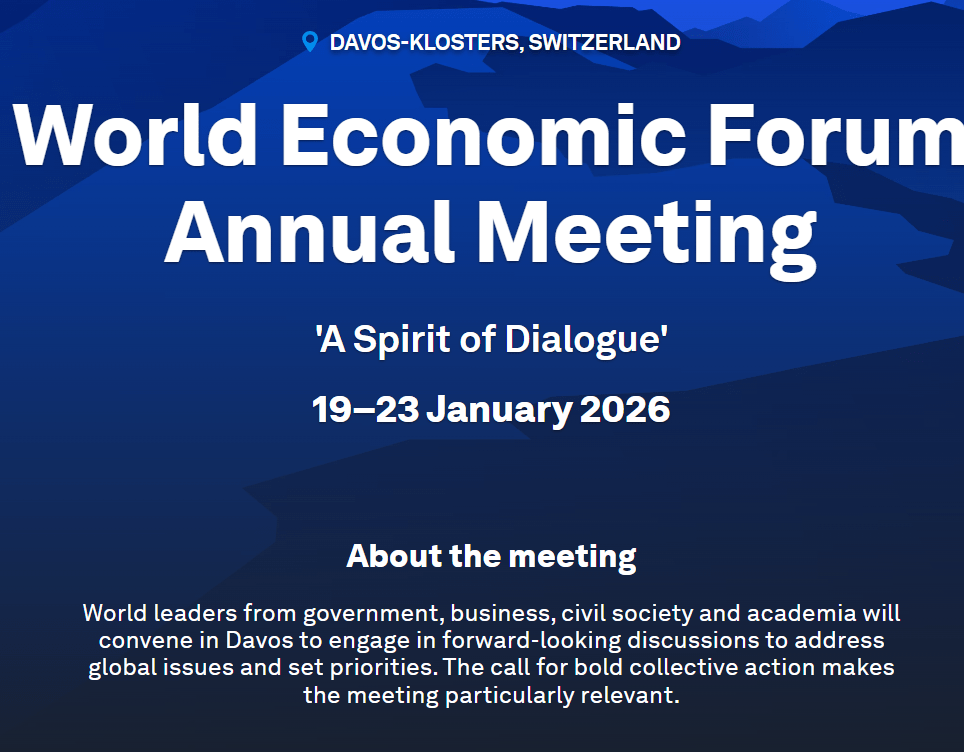 DAVOS-KLOSTERS, SWITZERLAND

World Economic Forum Annual Meeting

'A Spirit of Dialogue'

19–23 January 2026

About the meeting

World leaders from government, business, civil society and academia will convene in Davos to engage in forward-looking discussions to address global issues and set priorities. The call for bold collective action makes the meeting particularly relevant.